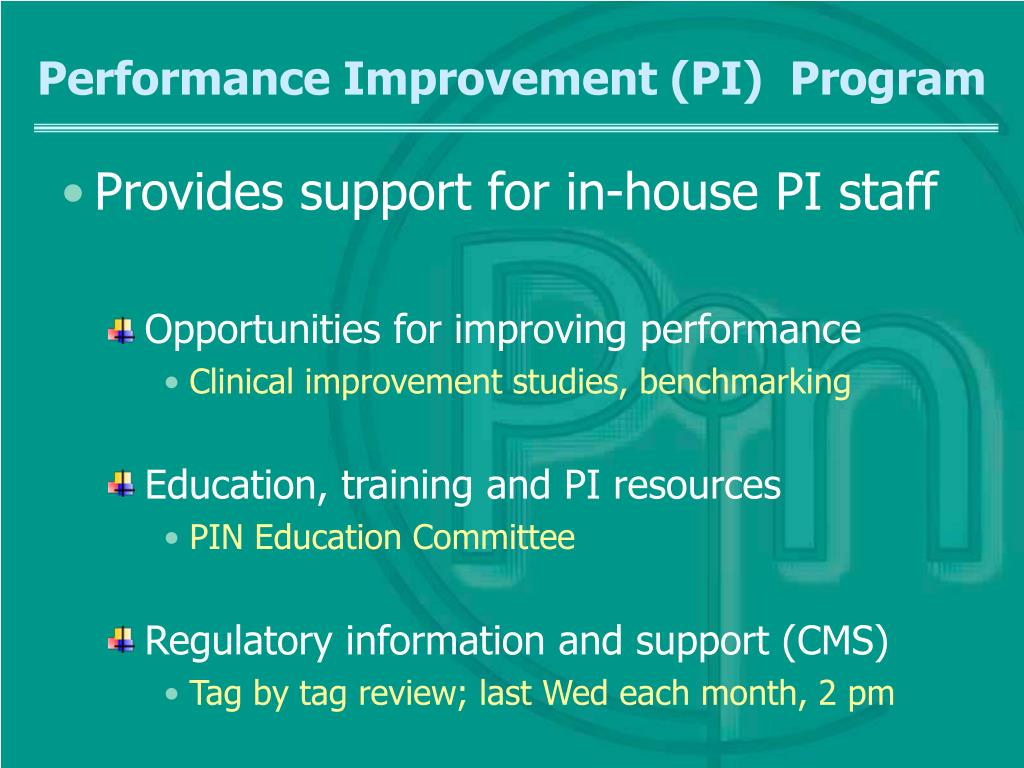 Performance Improvement (PI)  Program

• Provides support for in-house PI staff

Opportunities for improving performance

• Clinical improvement studies, benchmarking

Education, training and PI resources

• PIN Education Committee

Regulatory information and support (CMS)

• Tag by tag review; last Wed each month, 2 pm